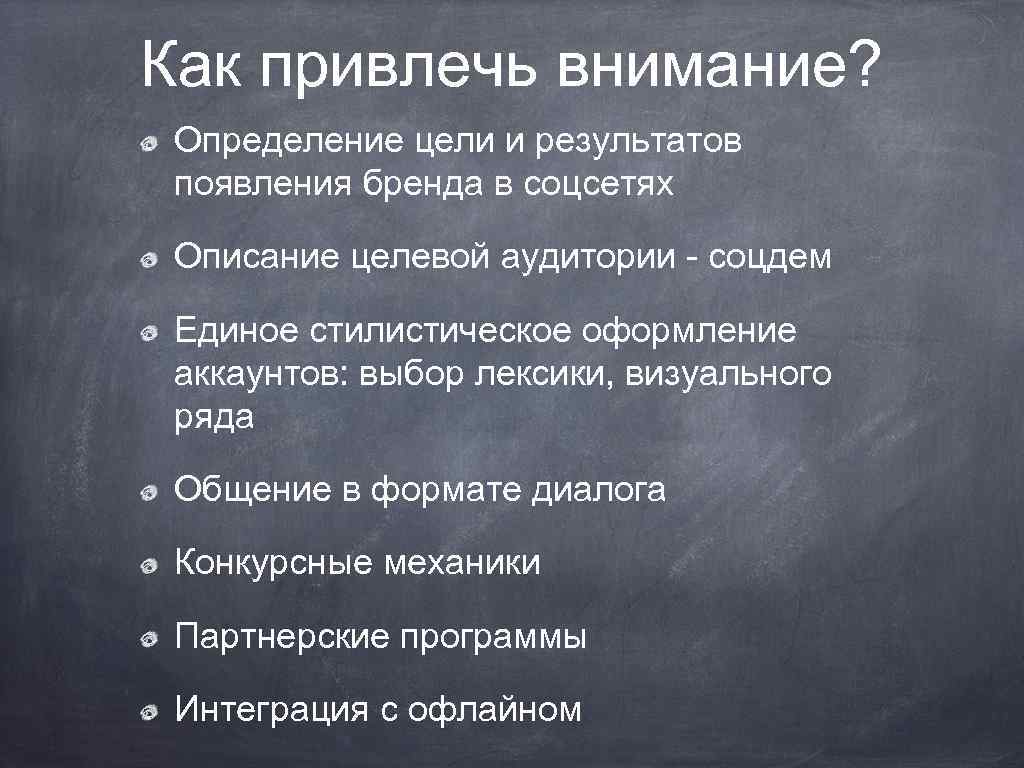 Как привлечь внимание?

Определение цели и результатов появления бренда в соцсетях

Описание целевой аудитории - соцдем

Единое стилистическое оформление аккаунтов: выбор лексики, визуального ряда

Общение в формате диалога

Конкурсные механики

Партнерские программы

Интеграция с офлайном